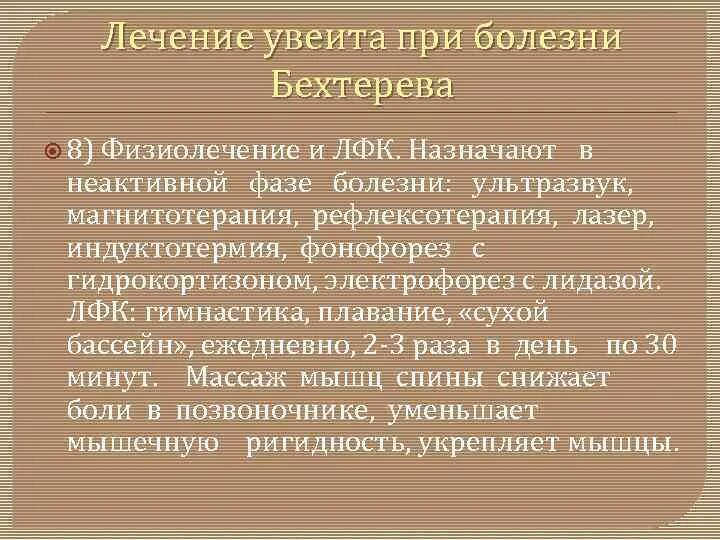 Лечение увеита при болезни Бехтерева

8) Физиолечение и ЛФК. Назначают в неактивной фазе болезни: ультразвук, магнитотерапия, рефлексотерапия, лазер, индуктотермия, фонофорез с гидрокортизоном, электрофорез с лидазой. ЛФК: гимнастика, плавание, «сухой бассейн», ежедневно, 2-3 раза в день по 30 минут. Массаж мышц спины снижает боли в позвоночнике, уменьшает мышечную ригидность, укрепляет мышцы.